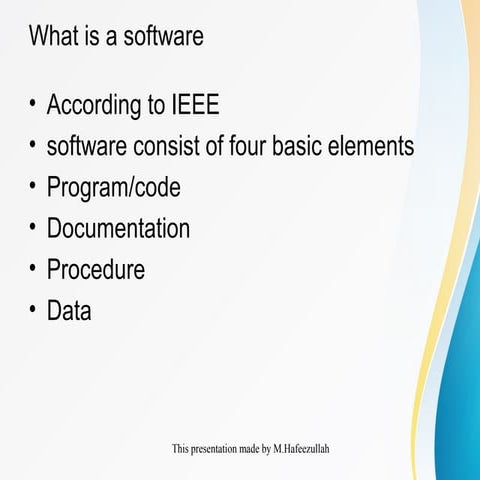 What is a software

• According to IEEE
• software consist of four basic elements
• Program/code
• Documentation
• Procedure
• Data

This presentation made by M.Hafeezullah